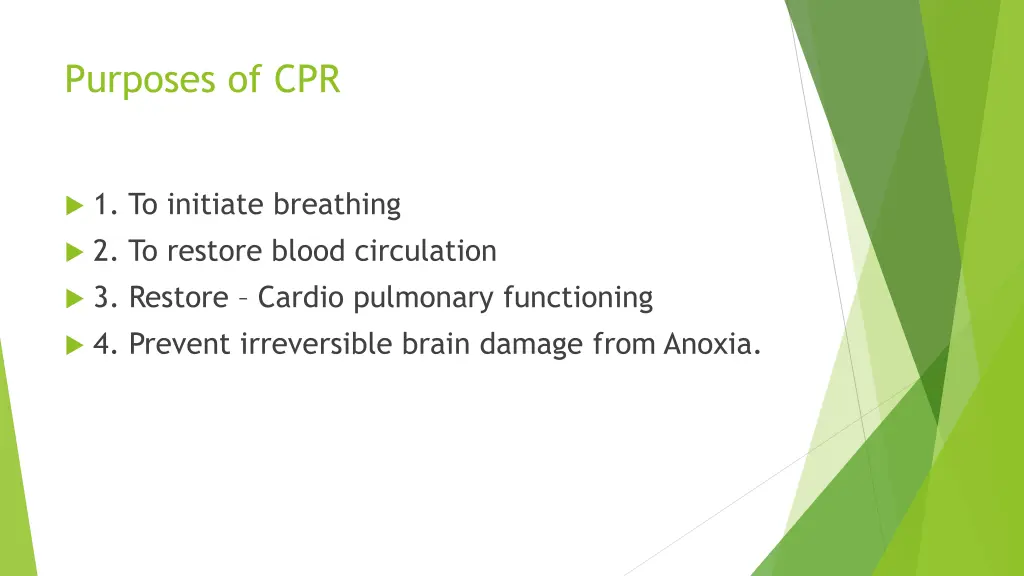 Purposes of CPR

1. To initiate breathing

2. To restore blood circulation

3. Restore – Cardio pulmonary functioning

4. Prevent irreversible brain damage from Anoxia.